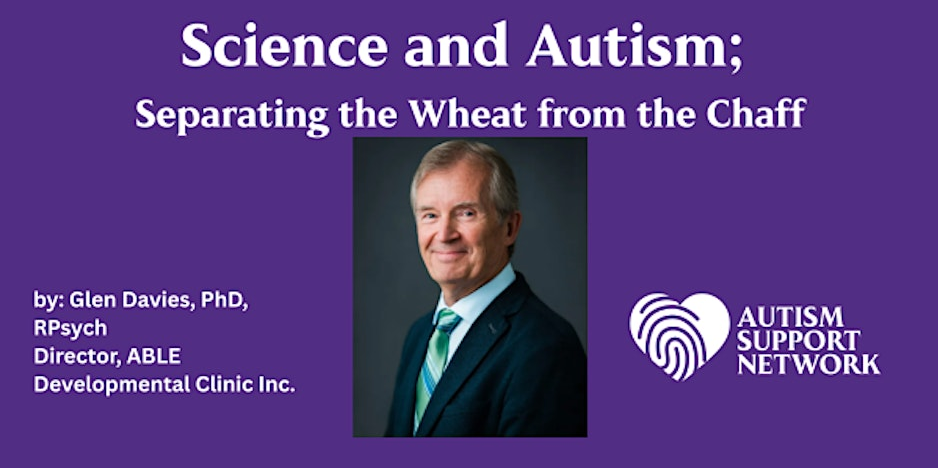 Science and Autism;
Separating the Wheat from the Chaff

by: Glen Davies, PhD, RPsych
Director, ABLE Developmental Clinic Inc.

AUTISM SUPPORT NETWORK